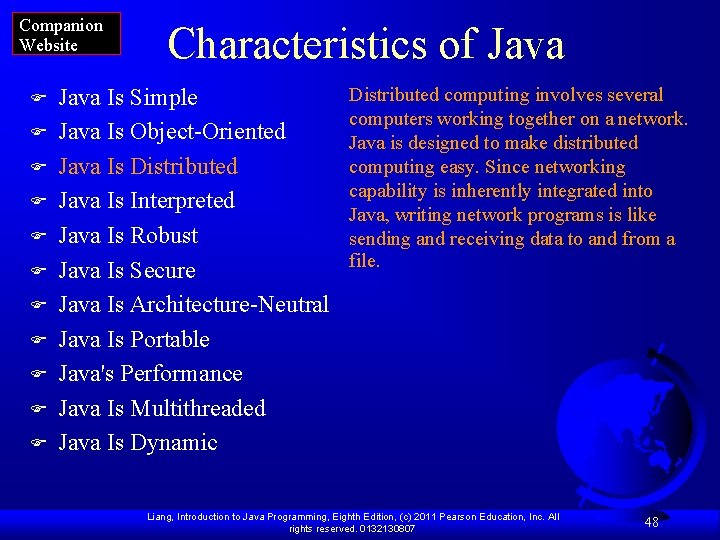 Companion Website

Characteristics of Java

Java Is Simple
Java Is Object-Oriented
Java Is Distributed
Java Is Interpreted
Java Is Robust
Java Is Secure
Java Is Architecture-Neutral
Java Is Portable
Java's Performance
Java Is Multithreaded
Java Is Dynamic

Distributed computing involves several computers working together on a network. Java is designed to make distributed computing easy. Since networking capability is inherently integrated into Java, writing network programs is like sending and receiving data to and from a file.

Liang, Introduction to Java Programming, Eighth Edition, (c) 2011 Pearson Education, Inc. All rights reserved. 0132130807

48